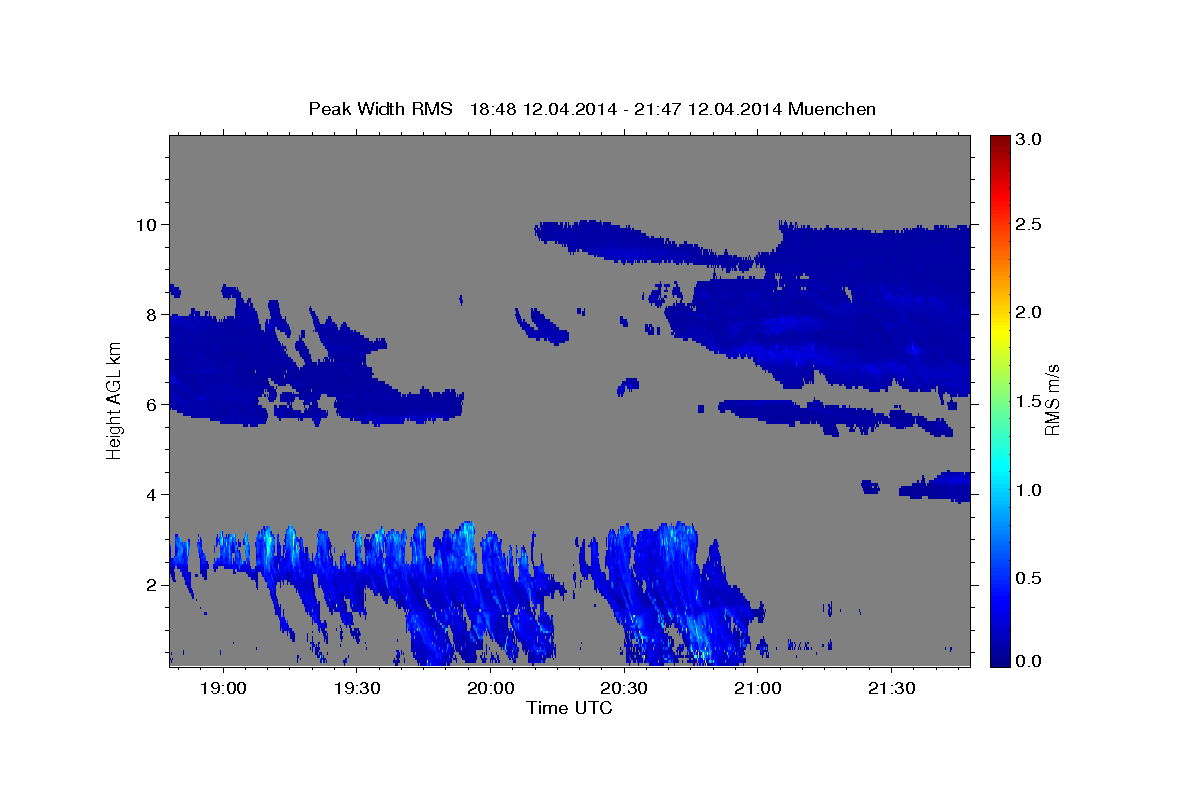 Peak Width RMS 18:48 12.04.2014 - 21:47 12.04.2014 Muenchen

Height AGL km

10
8
6
4
2

19:00
19:30
20:00
20:30
21:00
21:30

Time UTC

3.0
2.5
2.0
1.5
1.0
0.5
0.0

RMS m/s